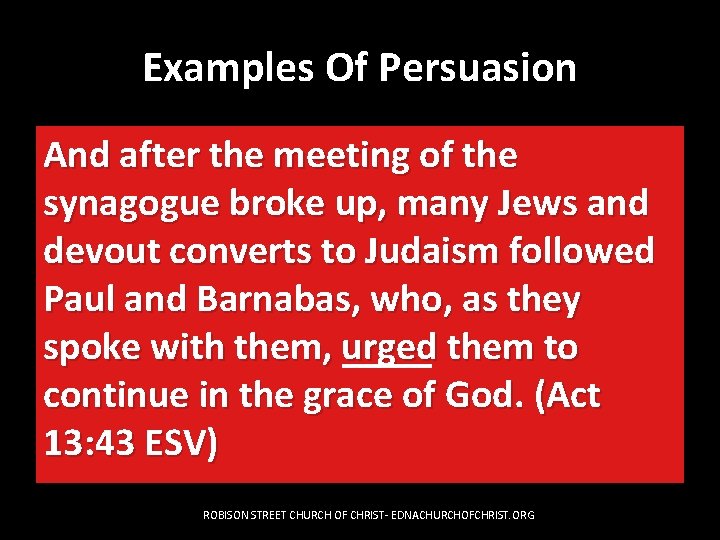 Examples Of Persuasion

And after the meeting of the synagogue broke up, many Jews and devout converts to Judaism followed Paul and Barnabas, who, as they spoke with them, urged them to continue in the grace of God. (Act 13:43 ESV)

ROBISON STREET CHURCH OF CHRIST- EDNACHURCHOFCHRIST.ORG